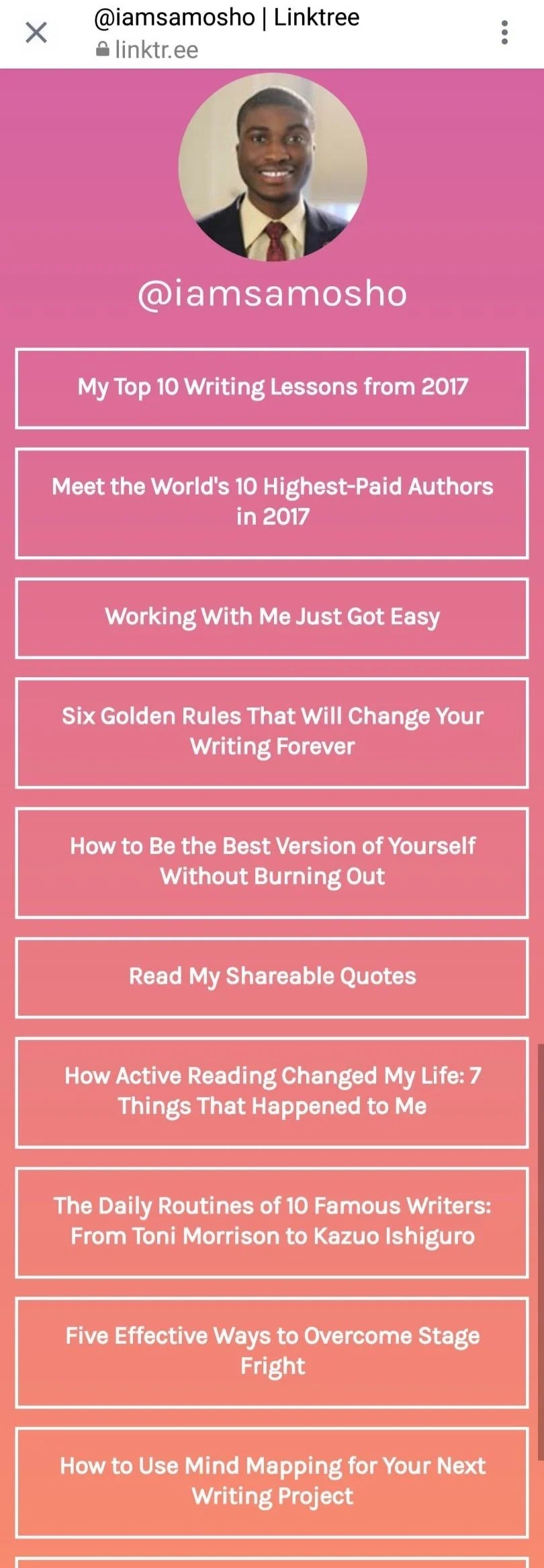 @iamsamosho | Linktree
linktr.ee

@iamsamosho

My Top 10 Writing Lessons from 2017

Meet the World's 10 Highest-Paid Authors in 2017

Working With Me Just Got Easy

Six Golden Rules That Will Change Your Writing Forever

How to Be the Best Version of Yourself Without Burning Out

Read My Shareable Quotes

How Active Reading Changed My Life: 7 Things That Happened to Me

The Daily Routines of 10 Famous Writers: From Toni Morrison to Kazuo Ishiguro

Five Effective Ways to Overcome Stage Fright

How to Use Mind Mapping for Your Next Writing Project